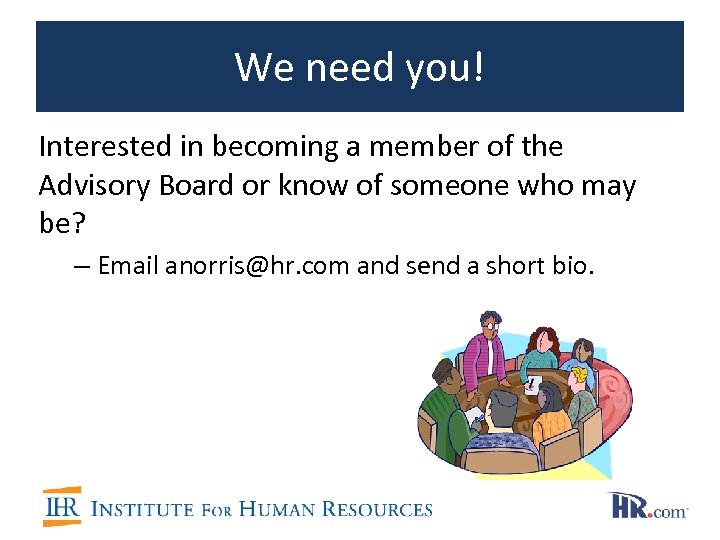 We need you!

Interested in becoming a member of the Advisory Board or know of someone who may be?

– Email anorris@hr.com and send a short bio.

IHR INSTITUTE FOR HUMAN RESOURCES

HR.com